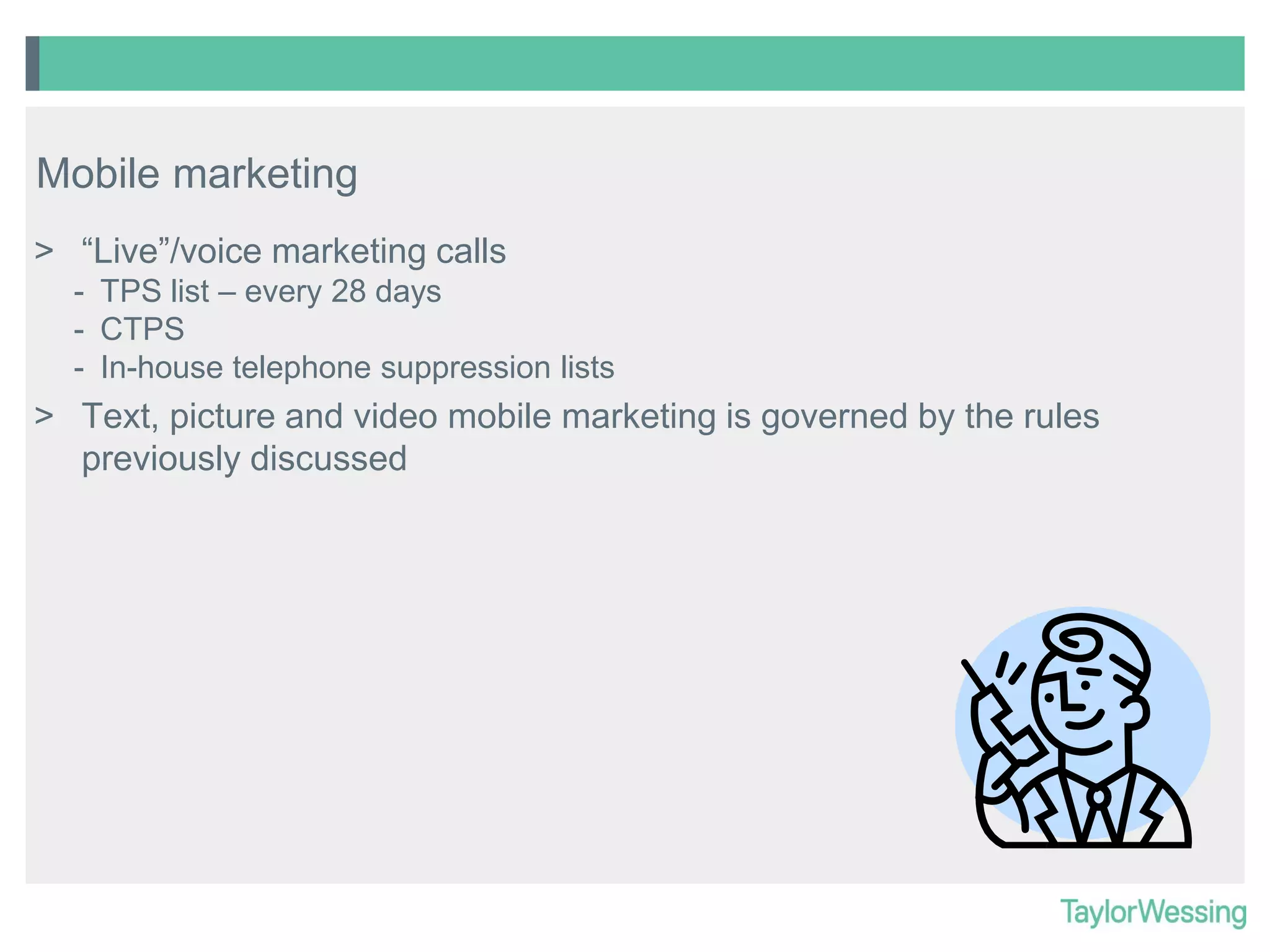 Mobile marketing

> “Live”/voice marketing calls
- TPS list – every 28 days
- CTPS
- In-house telephone suppression lists

> Text, picture and video mobile marketing is governed by the rules previously discussed

TaylorWessing